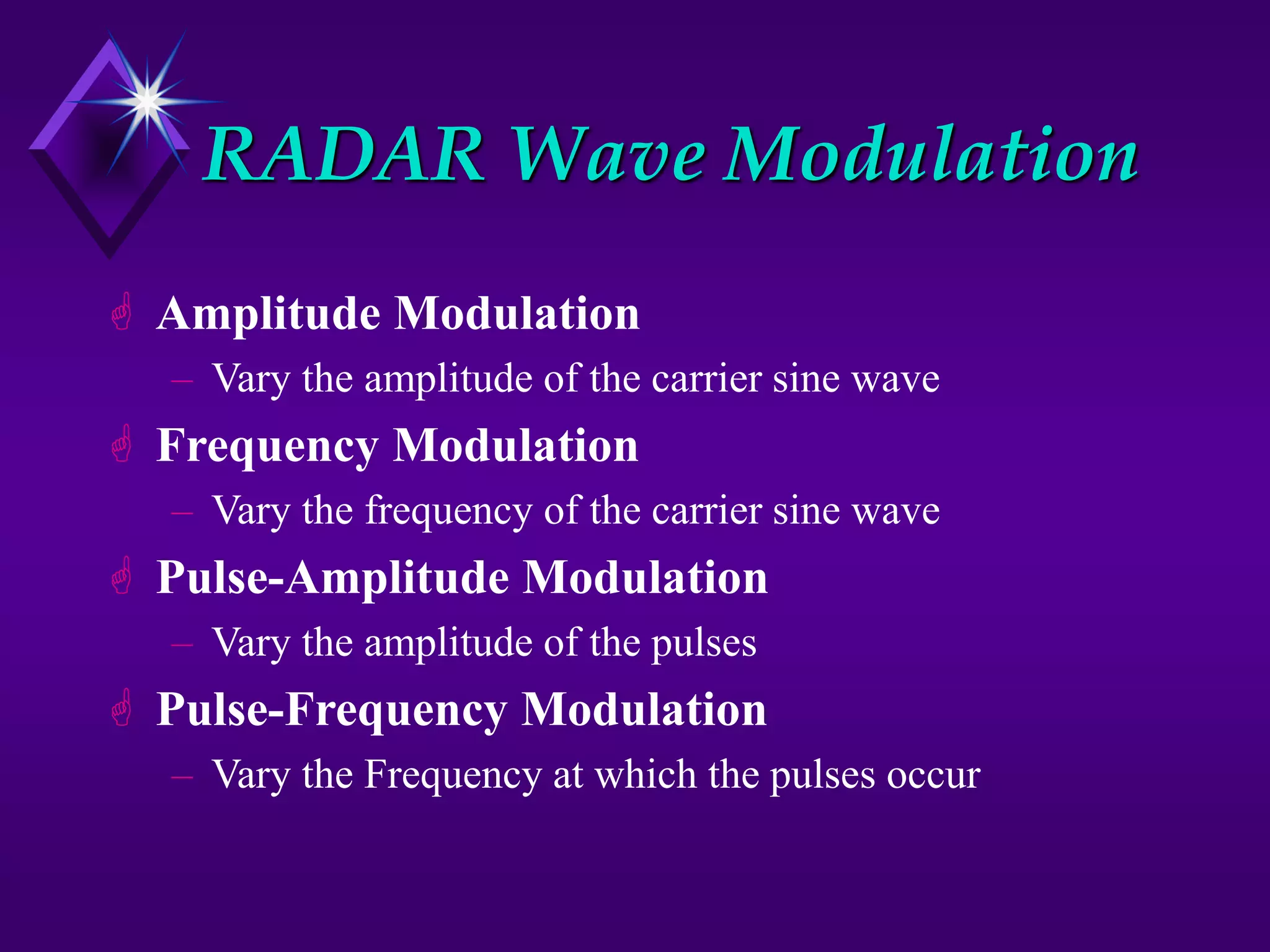 RADAR Wave Modulation

Amplitude Modulation
– Vary the amplitude of the carrier sine wave

Frequency Modulation
– Vary the frequency of the carrier sine wave

Pulse-Amplitude Modulation
– Vary the amplitude of the pulses

Pulse-Frequency Modulation
– Vary the Frequency at which the pulses occur